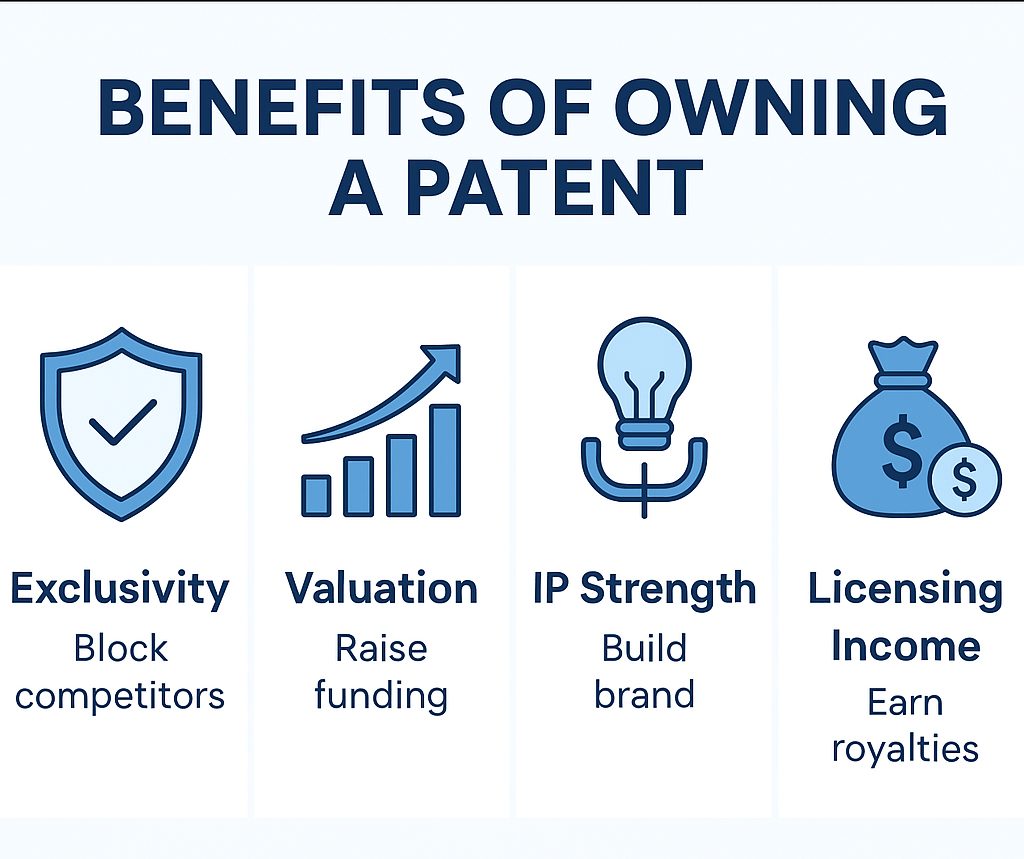 BENEFITS OF OWNING A PATENT

Exclusivity
Block competitors

Valuation
Raise funding

IP Strength
Build brand

$ $

Licensing Income
Earn royalties